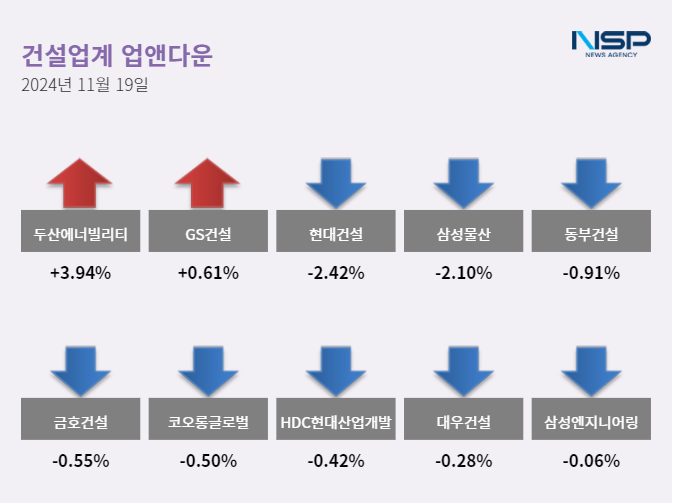 건설업계 업앤다운
2024년 11월 19일

NSP
NEWS AGENCY

두산에너빌리티
+3.94%

GS건설
+0.61%

현대건설
-2.42%

삼성물산
-2.10%

동부건설
-0.91%

금호건설
-0.55%

코오롱글로벌
-0.50%

HDC현대산업개발
-0.42%

대우건설
-0.28%

삼성엔지니어링
-0.06%